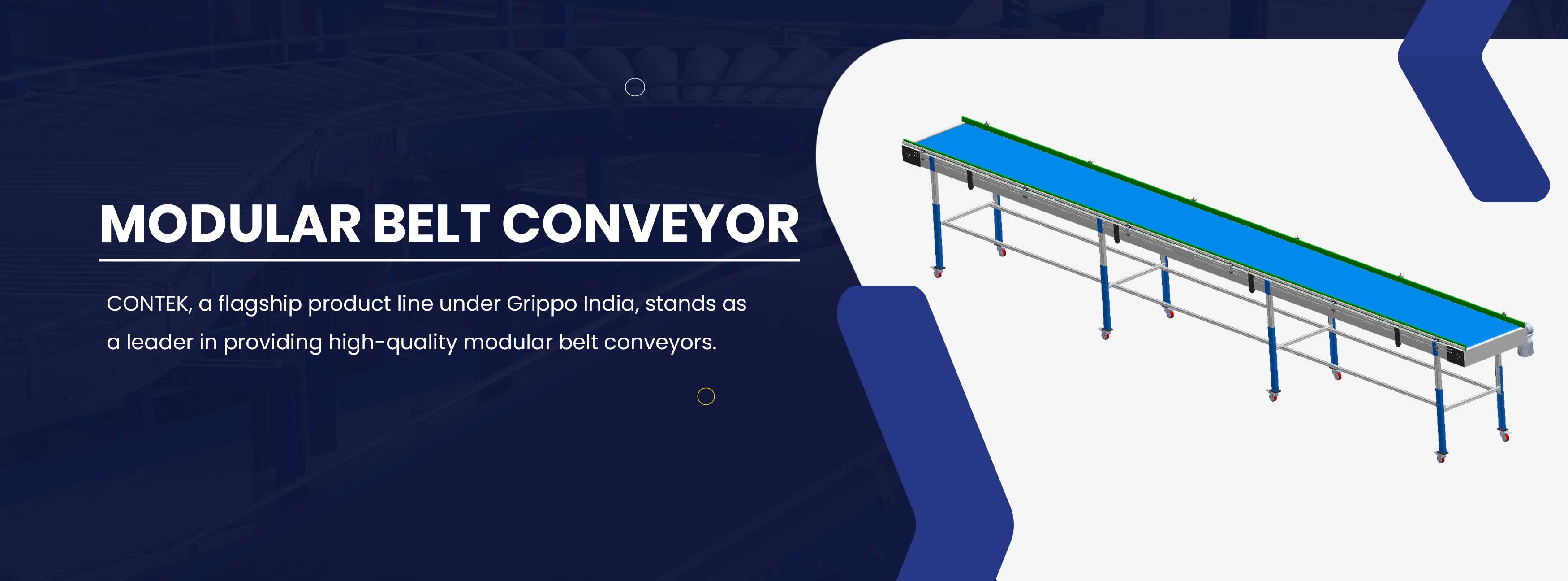 MODULAR BELT CONVEYOR

CONTEK, a flagship product line under Grippo India, stands as a leader in providing high-quality modular belt conveyors.